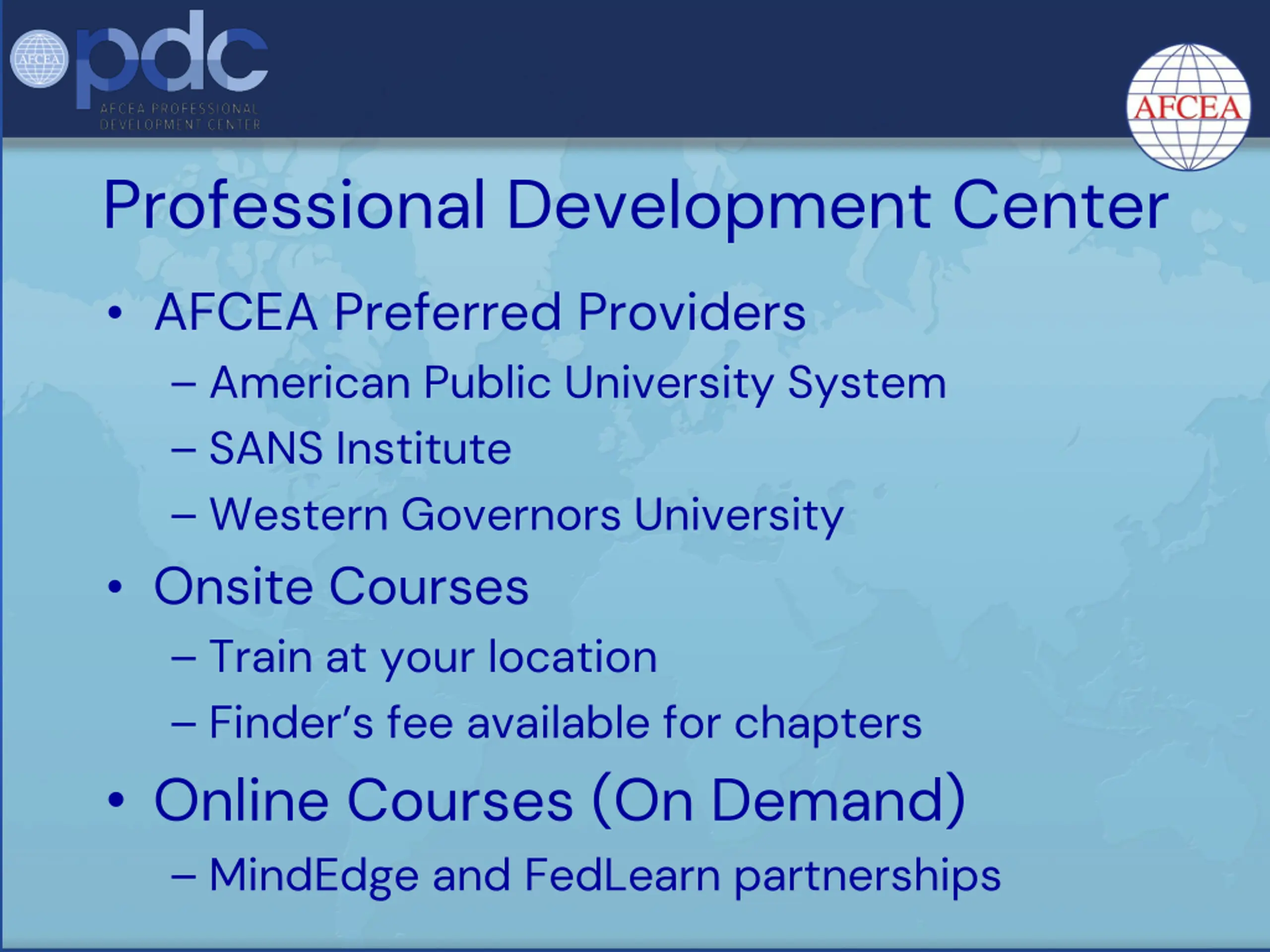 AFCEA pdc
AFCEA PROFESSIONAL DEVELOPMENT CENTER

AFCEA

Professional Development Center

• AFCEA Preferred Providers
– American Public University System
– SANS Institute
– Western Governors University
• Onsite Courses
– Train at your location
– Finder's fee available for chapters
• Online Courses (On Demand)
– MindEdge and FedLearn partnerships